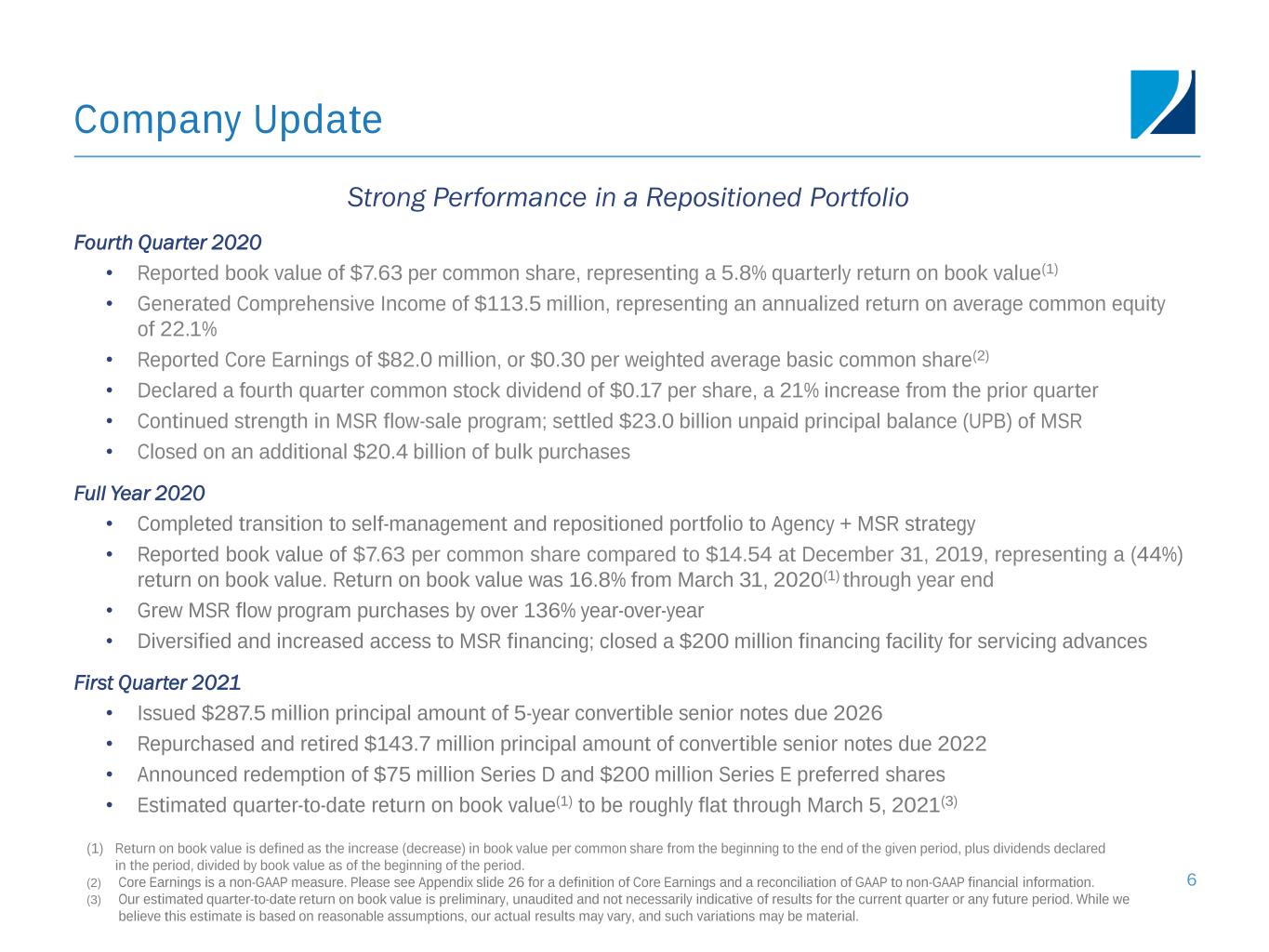 Company Update

Strong Performance in a Repositioned Portfolio

Fourth Quarter 2020

• Reported book value of \$7.63 per common share, representing a 5.8% quarterly return on book value$^{(1)}$
• Generated Comprehensive Income of \$113.5 million, representing an annualized return on average common equity of 22.1%
• Reported Core Earnings of \$82.0 million, or \$0.30 per weighted average basic common share$^{(2)}$
• Declared a fourth quarter common stock dividend of \$0.17 per share, a 21% increase from the prior quarter
• Continued strength in MSR flow-sale program; settled \$23.0 billion unpaid principal balance (UPB) of MSR
• Closed on an additional \$20.4 billion of bulk purchases

Full Year 2020

• Completed transition to self-management and repositioned portfolio to Agency + MSR strategy
• Reported book value of \$7.63 per common share compared to \$14.54 at December 31, 2019, representing a (44%) return on book value. Return on book value was 16.8% from March 31, 2020$^{(1)}$ through year end
• Grew MSR flow program purchases by over 136% year-over-year
• Diversified and increased access to MSR financing; closed a \$200 million financing facility for servicing advances

First Quarter 2021

• Issued \$287.5 million principal amount of 5-year convertible senior notes due 2026
• Repurchased and retired \$143.7 million principal amount of convertible senior notes due 2022
• Announced redemption of \$75 million Series D and \$200 million Series E preferred shares
• Estimated quarter-to-date return on book value$^{(1)}$ to be roughly flat through March 5, 2021$^{(3)}$

(1) Return on book value is defined as the increase (decrease) in book value per common share from the beginning to the end of the given period, plus dividends declared in the period, divided by book value as of the beginning of the period.
(2) Core Earnings is a non-GAAP measure. Please see Appendix slide 26 for a definition of Core Earnings and a reconciliation of GAAP to non-GAAP financial information.
(3) Our estimated quarter-to-date return on book value is preliminary, unaudited and not necessarily indicative of results for the current quarter or any future period. While we believe this estimate is based on reasonable assumptions, our actual results may vary, and such variations may be material.

6